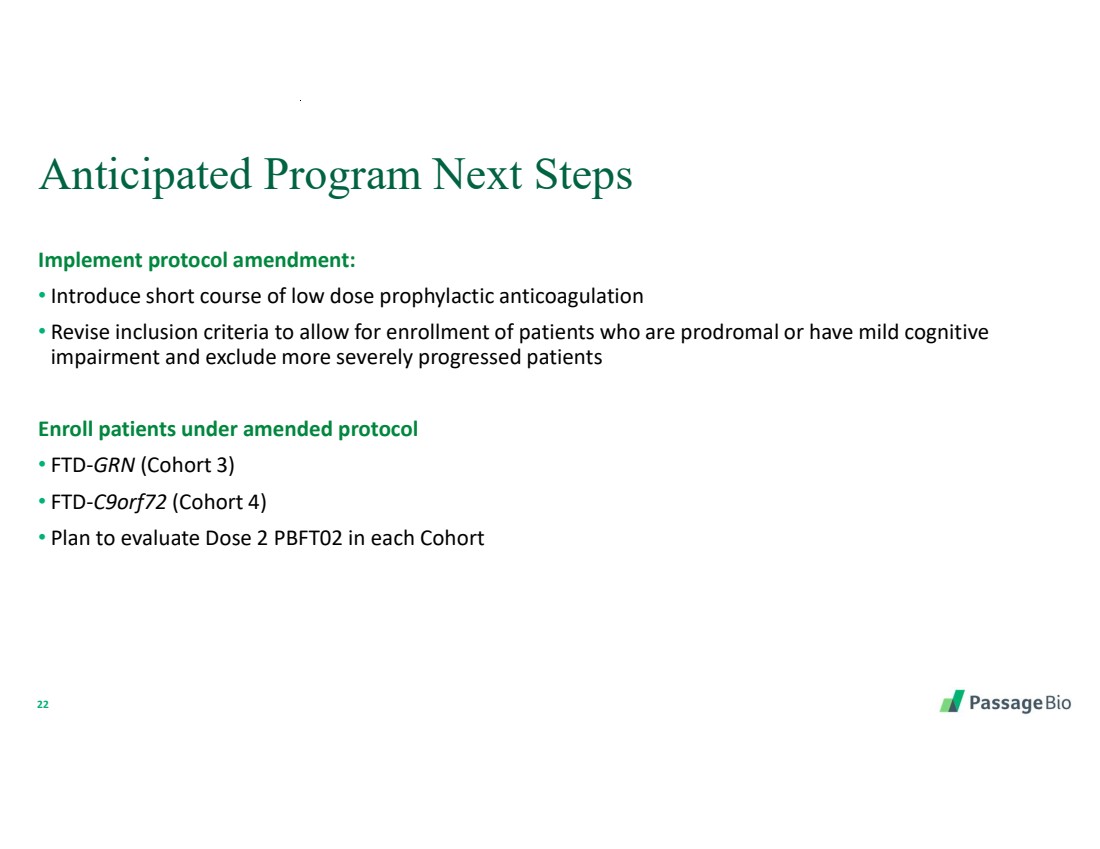 Anticipated Program Next Steps

Implement protocol amendment:

• Introduce short course of low dose prophylactic anticoagulation

• Revise inclusion criteria to allow for enrollment of patients who are prodromal or have mild cognitive impairment and exclude more severely progressed patients

Enroll patients under amended protocol

• FTD-GRN (Cohort 3)

• FTD-C9orf72 (Cohort 4)

• Plan to evaluate Dose 2 PBFT02 in each Cohort

22

PassageBio